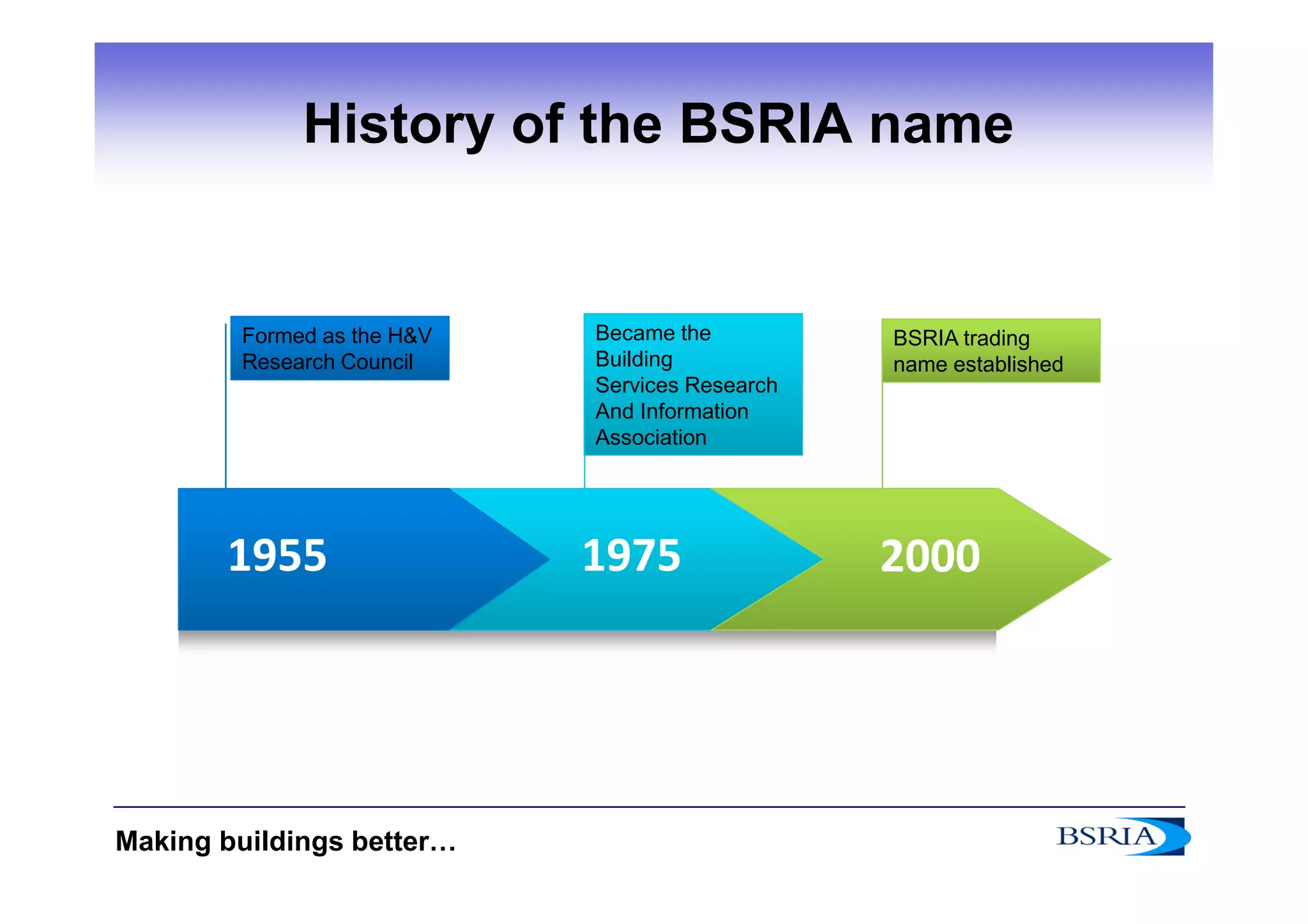 History of the BSRIA name

Formed as the H&V Research Council

Became the Building Services Research And Information Association

BSRIA trading name established

1955

1975

2000

Making buildings better…

BSRIA